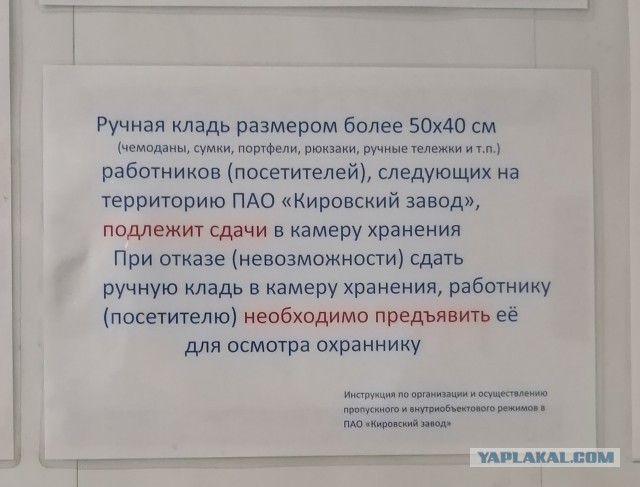 Ручная кладь размером более 50х40 см
(чемоданы, сумки, портфели, рюкзаки, ручные тележки и т.п.)
работников (посетителей), следующих на территорию ПАО «Кировский завод», подлежит сдачи в камеру хранения

При отказе (невозможности) сдать ручную кладь в камеру хранения, работнику (посетителю) необходимо предъявить её для осмотра охраннику

Инструкция по организации и осуществлению пропускного и внутриобъектового режимов в ПАО «Кировский завод»

YAPLAKAL.COM